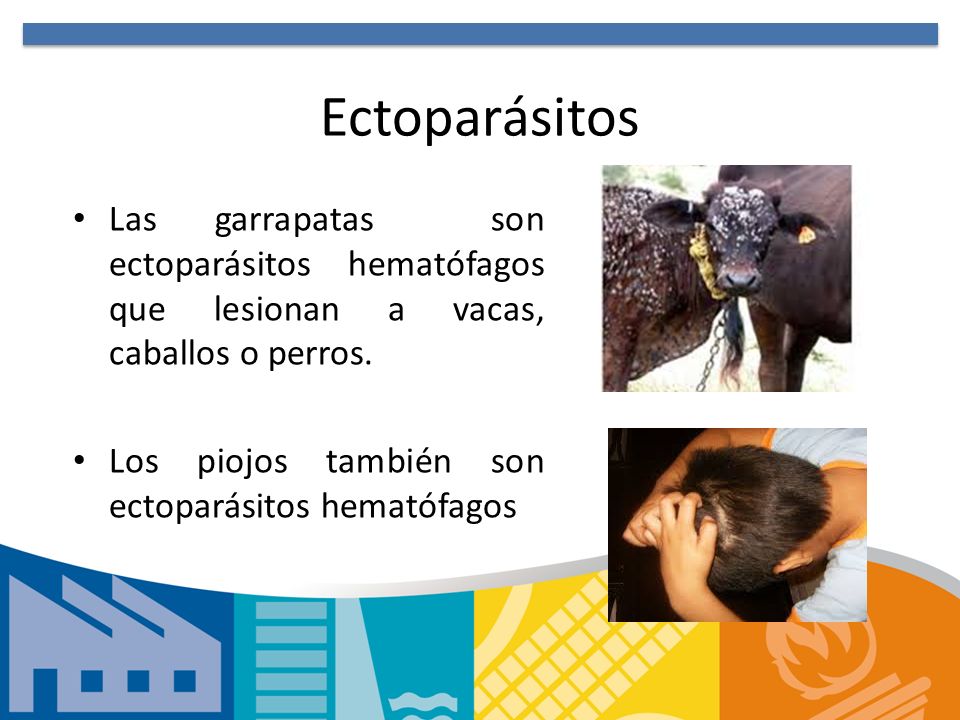 Ectoparásitos

• Las garrapatas son ectoparásitos hematófagos que lesionan a vacas, caballos o perros.

• Los piojos también son ectoparásitos hematófagos